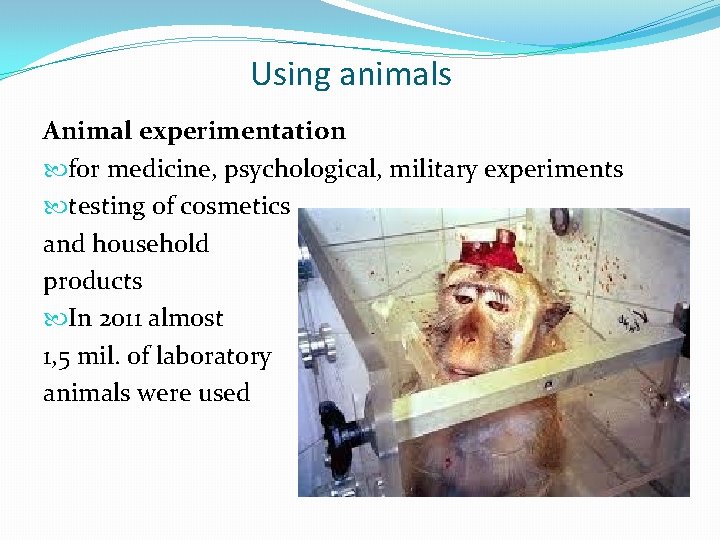 Using animals

**Animal experimentation**

for medicine, psychological, military experiments

testing of cosmetics and household products

In 2011 almost 1,5 mil. of laboratory animals were used